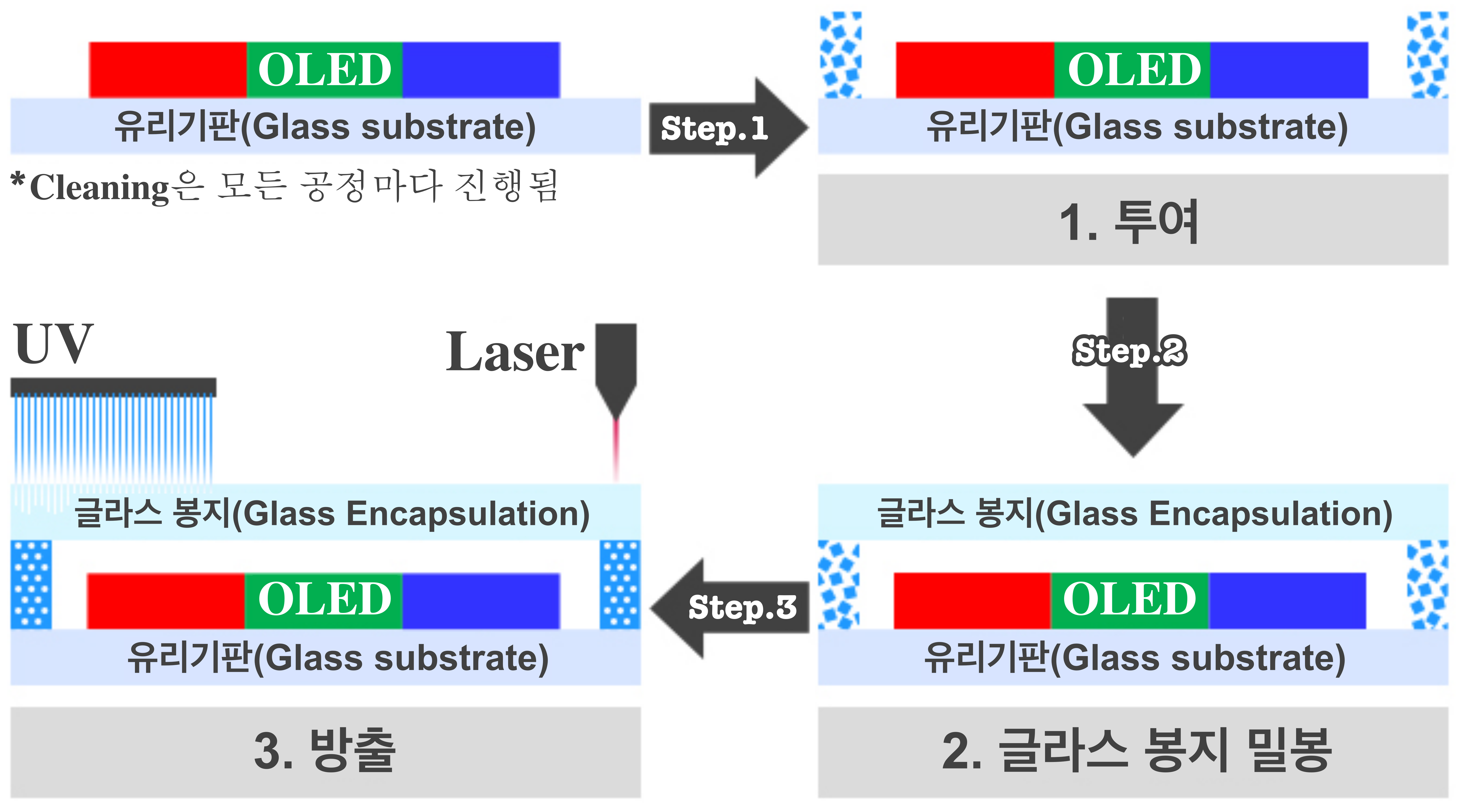 OLED

유리기판(Glass substrate)

*Cleaning은 모든 공정마다 진행됨

Step.1

OLED

유리기판(Glass substrate)

1. 투여

Step.2

글라스 봉지(Glass Encapsulation)

OLED

유리기판(Glass substrate)

2. 글라스 봉지 밀봉

Step.3

UV

Laser

글라스 봉지(Glass Encapsulation)

OLED

유리기판(Glass substrate)

3. 방출